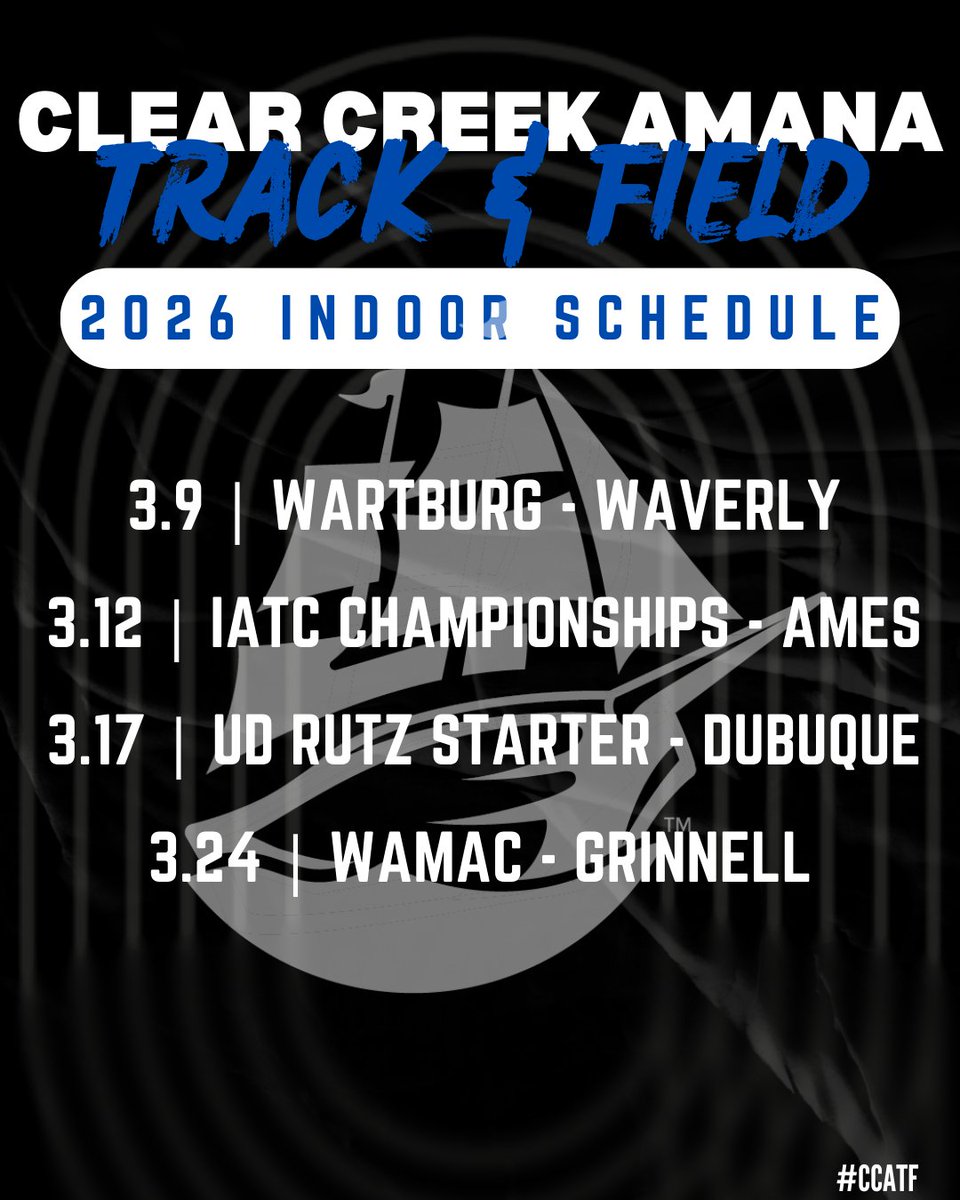 CLEAR CREEK AMANA
TRACK & FIELD
2026 INDOOR SCHEDULE

3.9 | WARTBURG - WAVERLY
3.12 | IATC CHAMPIONSHIPS - AMES
3.17 | UD RUTZ STARTER - DUBUQUE
3.24 | WAMAC - GRINNELL

TM

#CCATF